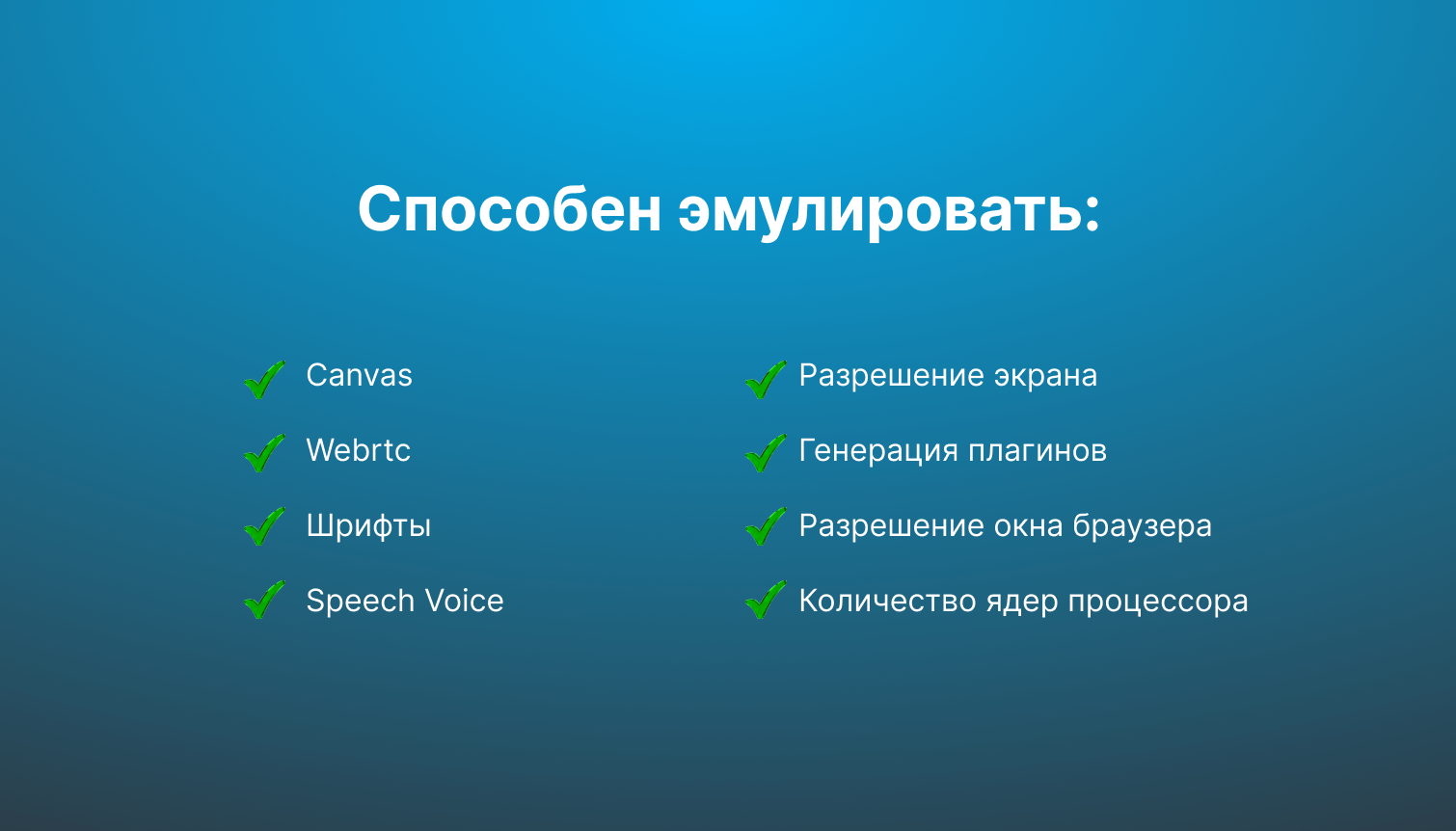 Способен эмулировать:

Canvas

Webrtc

Шрифты

Speech Voice

Разрешение экрана

Генерация плагинов

Разрешение окна браузера

Количество ядер процессора